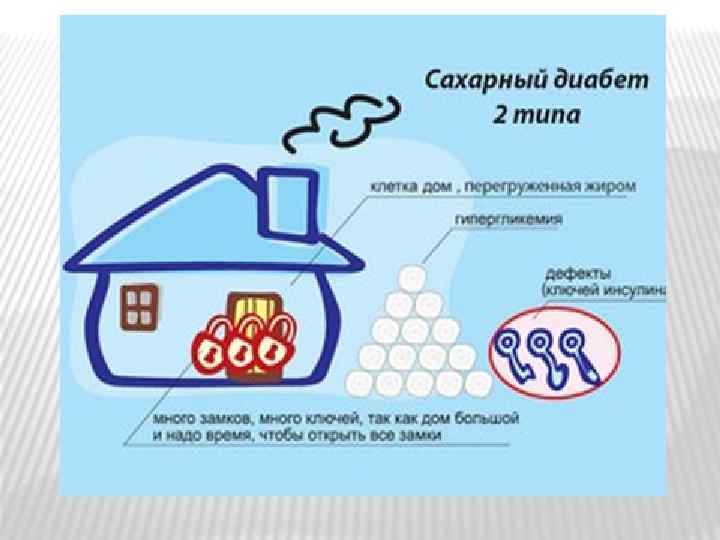 Сахарный диабет 2 типа

клетка дом , перегруженная жиром

гипергликемия

дефекты (ключей инсулина

много замков, много ключей, так как дом большой и надо время, чтобы открыть все замки